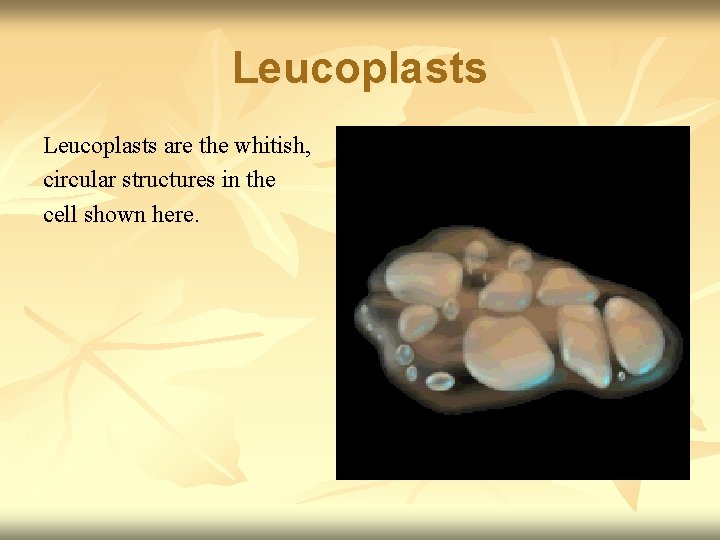 Leucoplasts

Leucoplasts are the whitish, circular structures in the cell shown here.